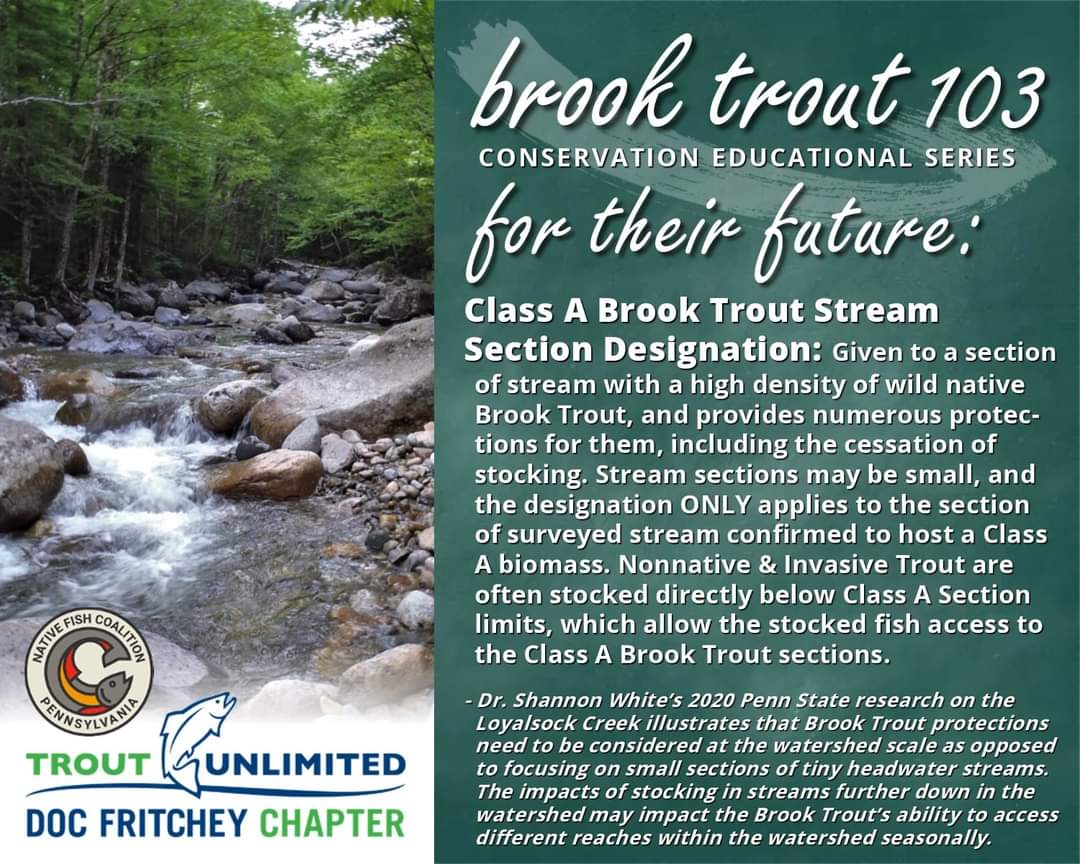 brook trout 103
CONSERVATION EDUCATIONAL SERIES
for their future:

Class A Brook Trout Stream Section Designation: Given to a section of stream with a high density of wild native Brook Trout, and provides numerous protections for them, including the cessation of stocking. Stream sections may be small, and the designation ONLY applies to the section of surveyed stream confirmed to host a Class A biomass. Nonnative & Invasive Trout are often stocked directly below Class A Section limits, which allow the stocked fish access to the Class A Brook Trout sections.

- Dr. Shannon White's 2020 Penn State research on the Loyalsock Creek illustrates that Brook Trout protections need to be considered at the watershed scale as opposed to focusing on small sections of tiny headwater streams. The impacts of stocking in streams further down in the watershed may impact the Brook Trout's ability to access different reaches within the watershed seasonally.

NATIVE FISH COALITION
PENNSYLVANIA

TROUT UNLIMITED
DOC FRITCHEY CHAPTER